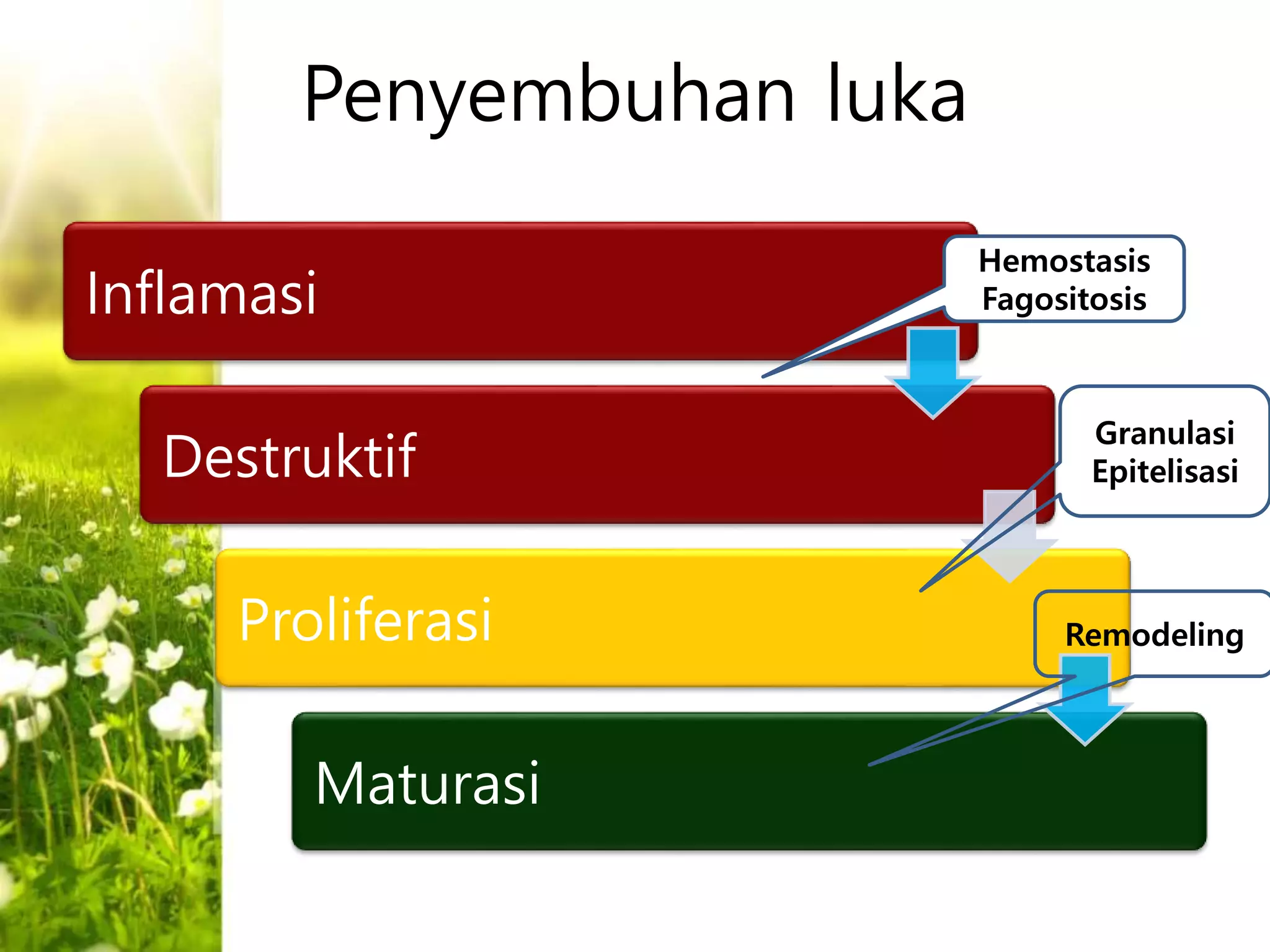 Penyembuhan luka

Inflamasi

Hemostasis
Fagositosis

Destruktif

Granulasi
Epitelisasi

Proliferasi

Remodeling

Maturasi